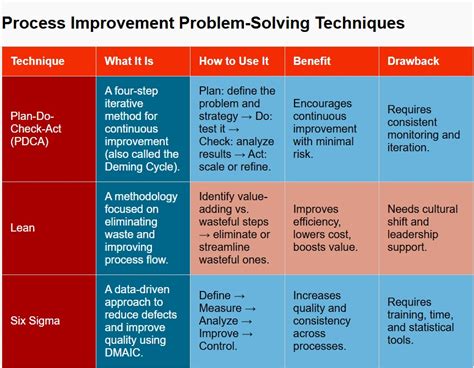 Process Improvement Problem-Solving Techniques

| Technique | What It Is | How to Use It | Benefit | Drawback |
|---|---|---|---|---|
| Plan-Do-Check-Act (PDCA) | A four-step iterative method for continuous improvement (also called the Deming Cycle). | Plan: define the problem and strategy → Do: test it → Check: analyze results → Act: scale or refine. | Encourages continuous improvement with minimal risk. | Requires consistent monitoring and iteration. |
| Lean | A methodology focused on eliminating waste and improving process flow. | Identify value-adding vs. wasteful steps → eliminate or streamline wasteful ones. | Improves efficiency, lowers cost, boosts value. | Needs cultural shift and leadership support. |
| Six Sigma | A data-driven approach to reduce defects and improve quality using DMAIC. | Define → Measure → Analyze → Improve → Control. | Increases quality and consistency across processes. | Requires training, time, and statistical tools. |